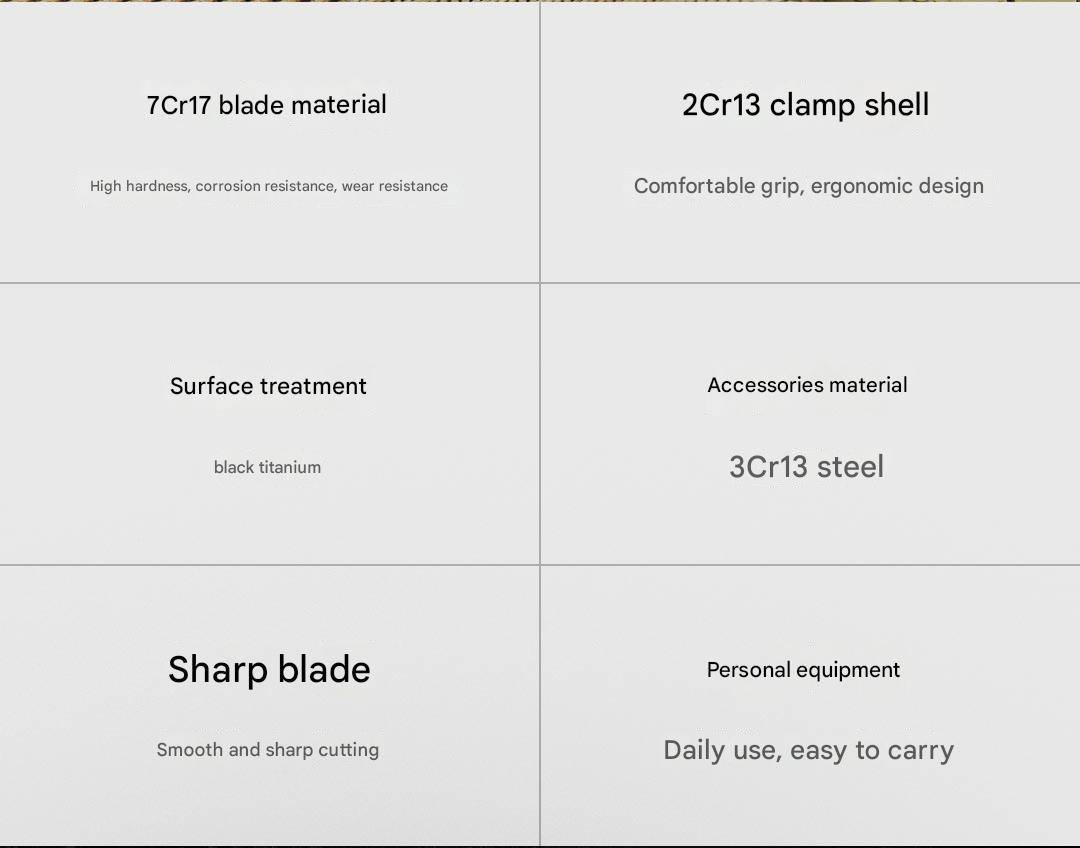 7Cr17 blade material

High hardness, corrosion resistance, wear resistance

2Cr13 clamp shell

Comfortable grip, ergonomic design

Surface treatment

black titanium

Accessories material

3Cr13 steel

Sharp blade

Smooth and sharp cutting

Personal equipment

Daily use, easy to carry